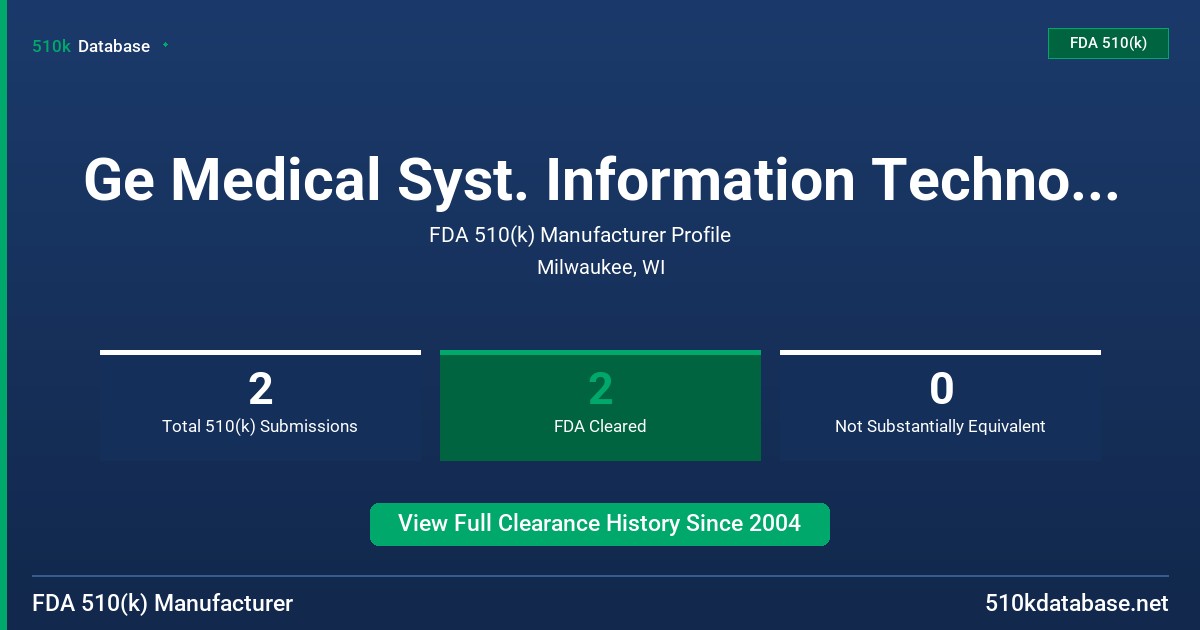 510k Database

FDA 510(k)

Ge Medical Syst. Information Techno...

FDA 510(k) Manufacturer Profile

Milwaukee, WI

2
Total 510(k) Submissions

2
FDA Cleared

0
Not Substantially Equivalent

View Full Clearance History Since 2004

FDA 510(k) Manufacturer

510kdatabase.net